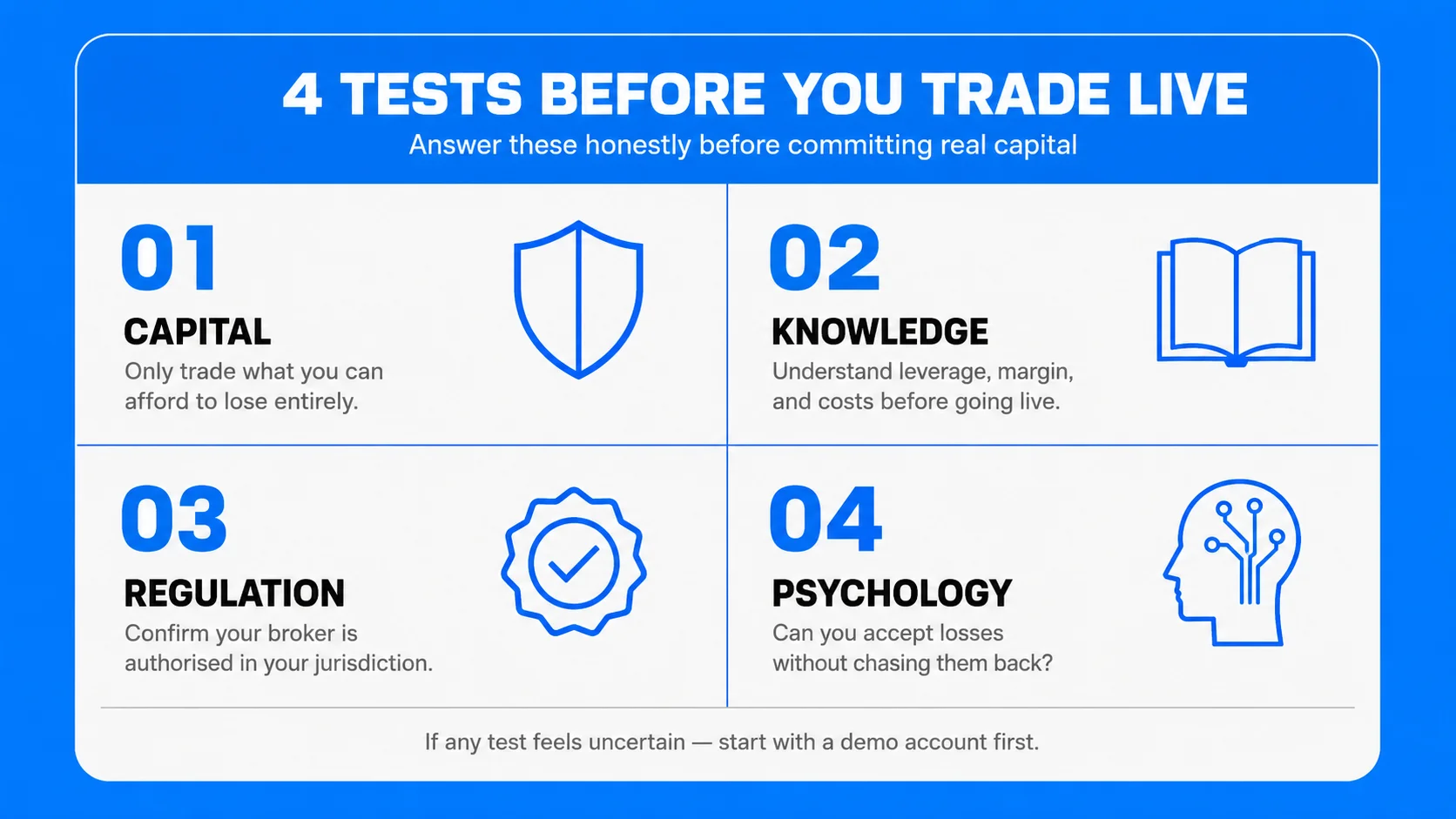 4 TESTS BEFORE YOU TRADE LIVE

Answer these honestly before committing real capital

01

CAPITAL

Only trade what you can afford to lose entirely.

02

KNOWLEDGE

Understand leverage, margin, and costs before going live.

03

REGULATION

Confirm your broker is authorised in your jurisdiction.

04

PSYCHOLOGY

Can you accept losses without chasing them back?

If any test feels uncertain — start with a demo account first.